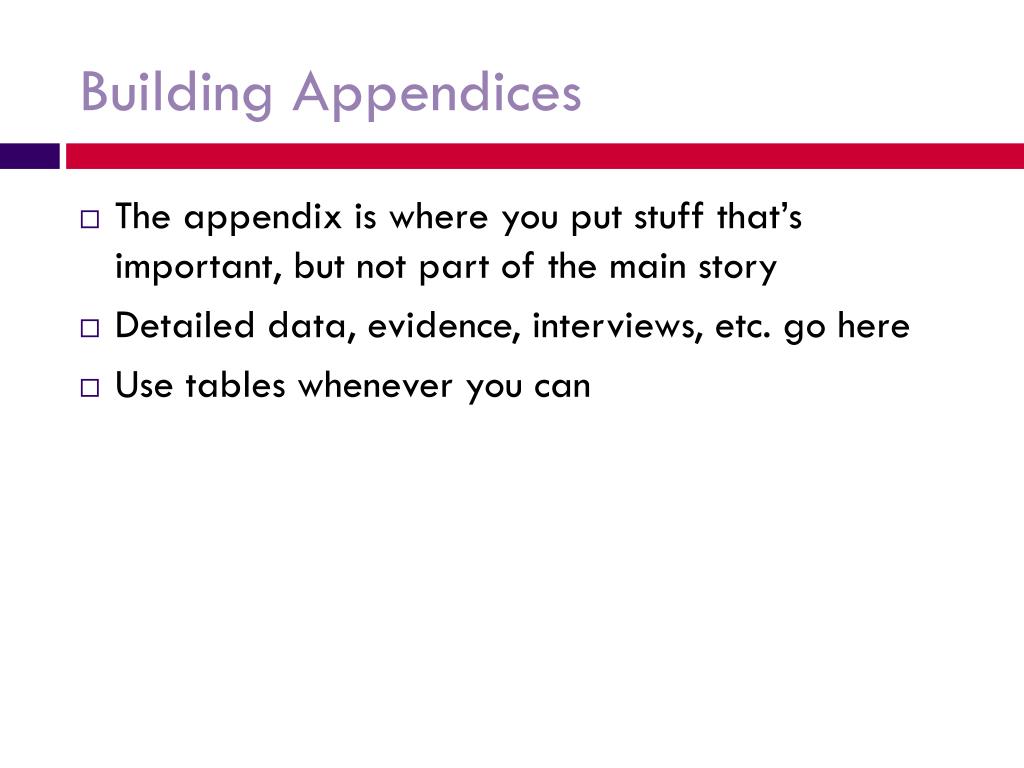 Building Appendices

□ The appendix is where you put stuff that's important, but not part of the main story

□ Detailed data, evidence, interviews, etc. go here

□ Use tables whenever you can